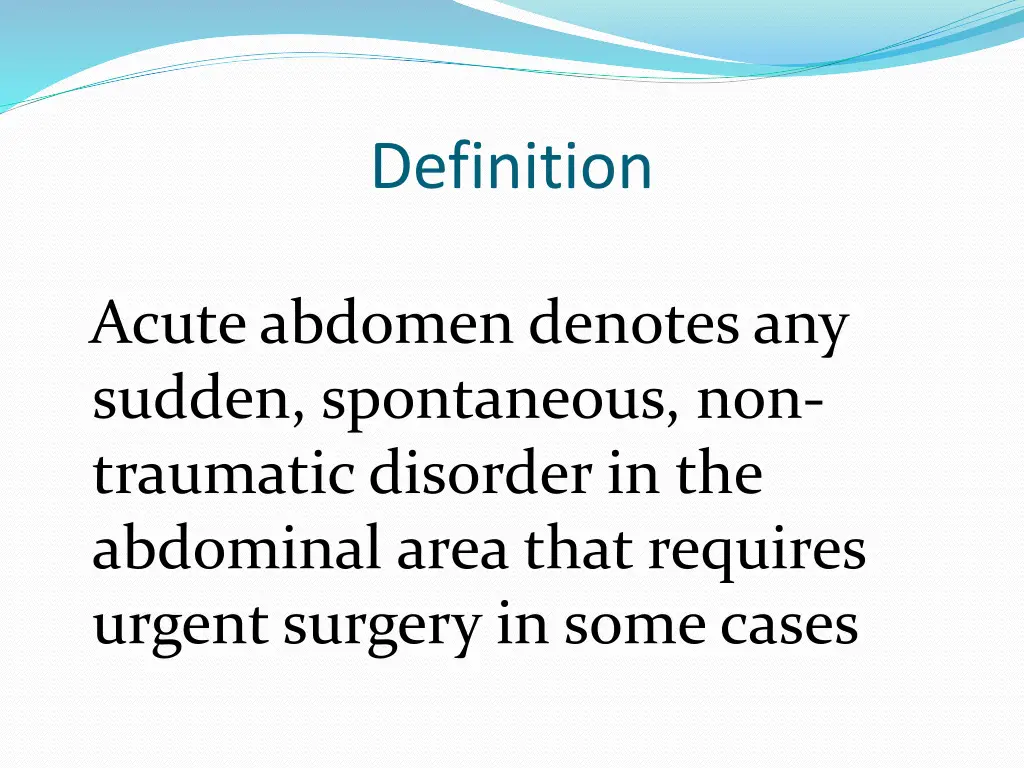 Definition

Acute abdomen denotes any sudden, spontaneous, non-traumatic disorder in the abdominal area that requires urgent surgery in some cases